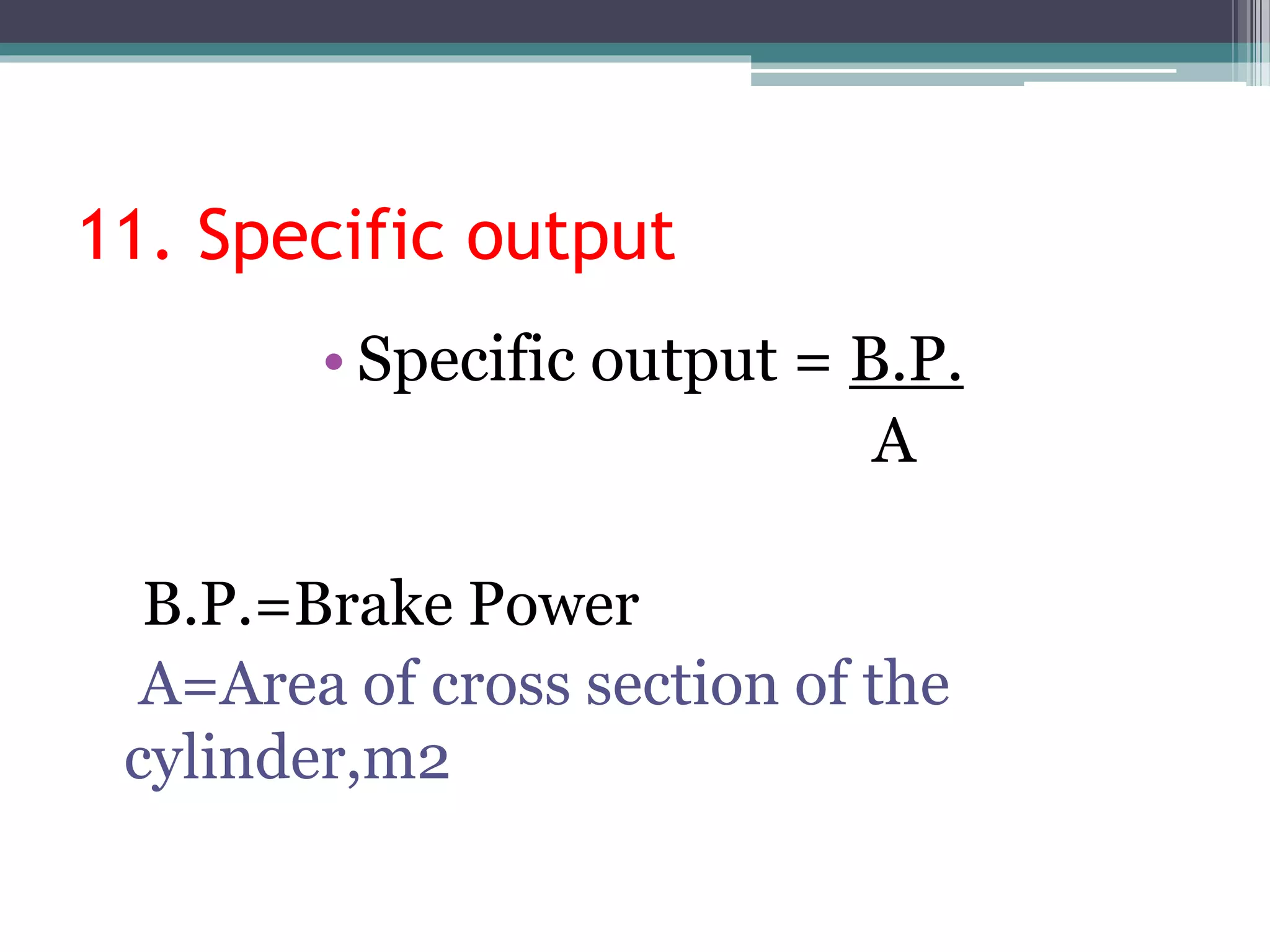 11. Specific output

• Specific output = $\frac{B.P.}{A}$

B.P.=Brake Power

A=Area of cross section of the cylinder,m2